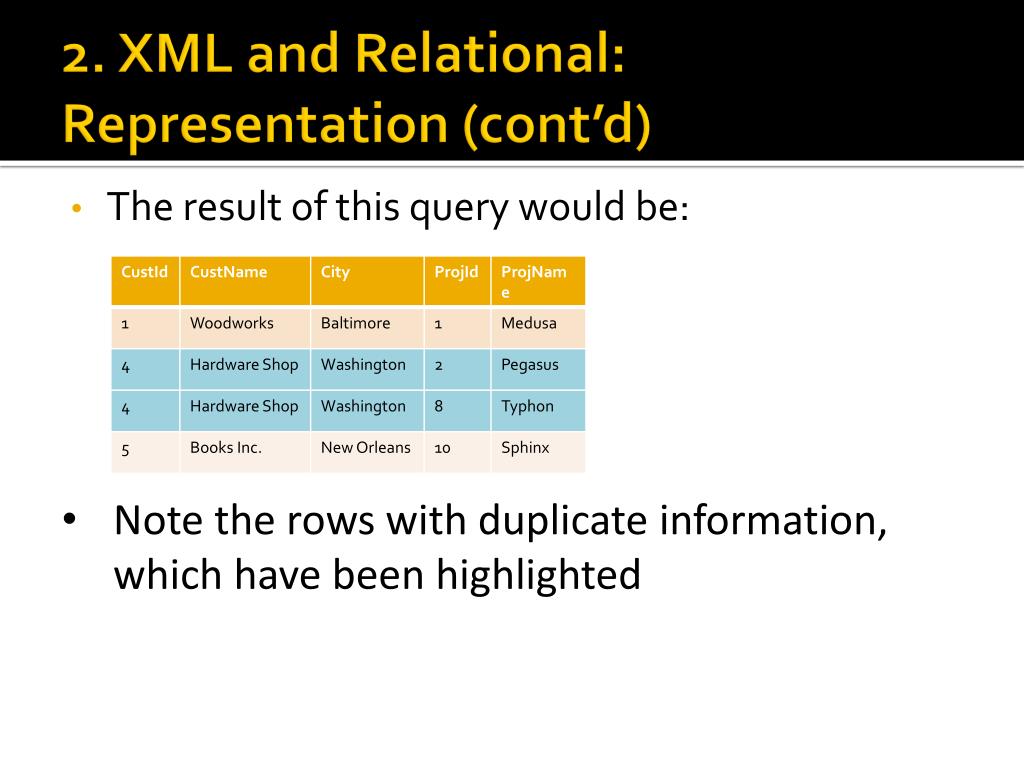 2. XML and Relational: Representation (cont'd)

• The result of this query would be:

| CustId | CustName | City | ProjId | ProjName |
|---|---|---|---|---|
| 1 | Woodworks | Baltimore | 1 | Medusa |
| 4 | Hardware Shop | Washington | 2 | Pegasus |
| 4 | Hardware Shop | Washington | 8 | Typhon |
| 5 | Books Inc. | New Orleans | 10 | Sphinx |

• Note the rows with duplicate information, which have been highlighted